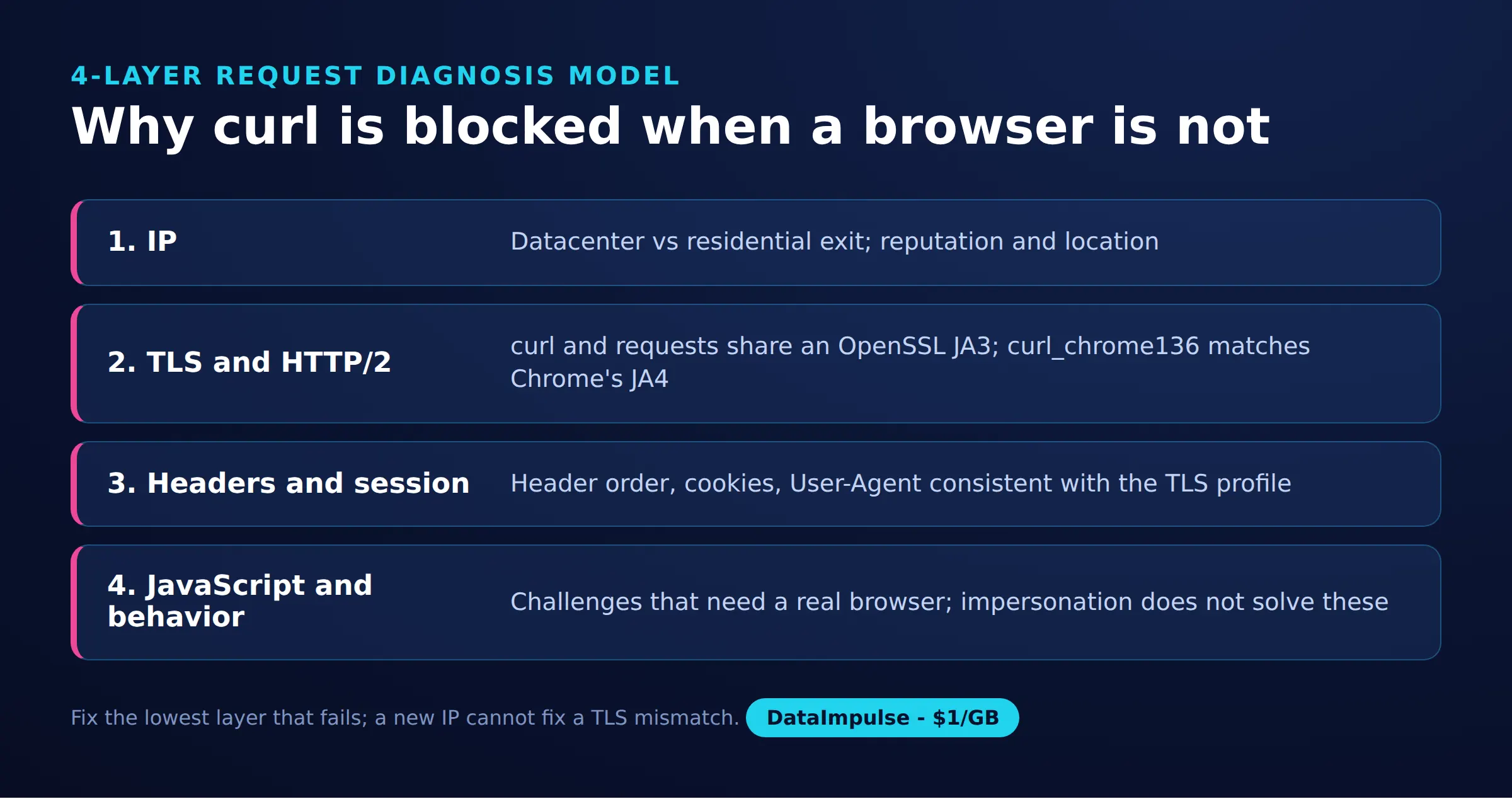 4-LAYER REQUEST DIAGNOSIS MODEL

Why curl is blocked when a browser is not

1. IP

Datacenter vs residential exit; reputation and location

2. TLS and HTTP/2

curl and requests share an OpenSSL JA3; curl_chrome136 matches Chrome's JA4

3. Headers and session

Header order, cookies, User-Agent consistent with the TLS profile

4. JavaScript and behavior

Challenges that need a real browser; impersonation does not solve these

Fix the lowest layer that fails; a new IP cannot fix a TLS mismatch.

DataImpulse - $1/GB